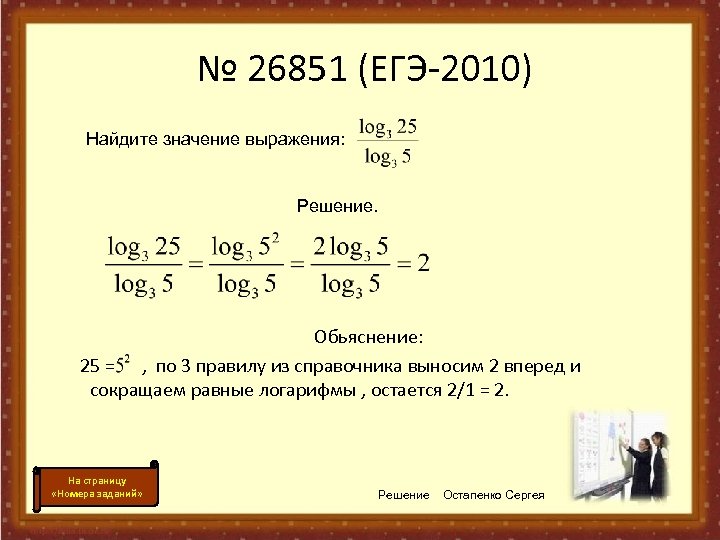 № 26851 (ЕГЭ-2010)

Найдите значение выражения: $\frac{\log_3 25}{\log_3 5}$

Решение.

$\frac{\log_3 25}{\log_3 5} = \frac{\log_3 5^2}{\log_3 5} = \frac{2\log_3 5}{\log_3 5} = 2$

Обьяснение:

25 =$5^2$ , по 3 правилу из справочника выносим 2 вперед и сокращаем равные логарифмы , остается 2/1 = 2.

На страницу «Номера заданий»

Решение Остапенко Сергея